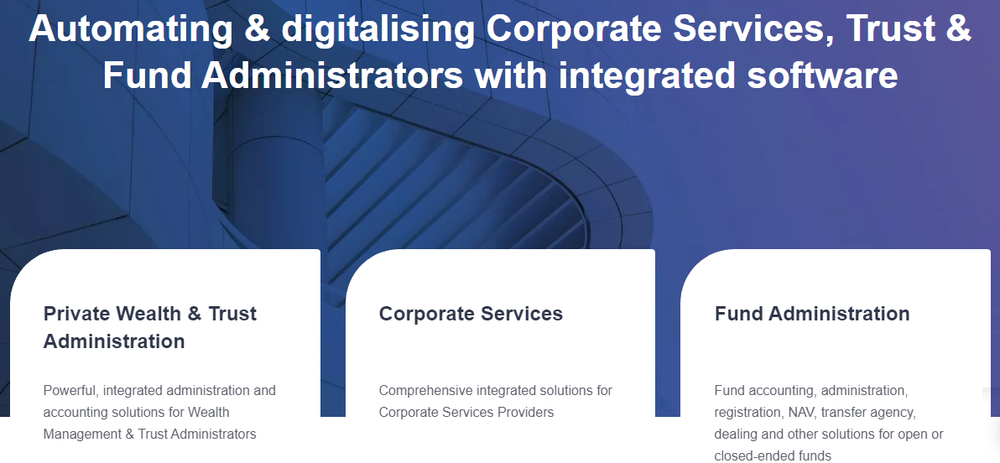 Automating & digitalising Corporate Services, Trust & Fund Administrators with integrated software

Private Wealth & Trust Administration

Powerful, integrated administration and accounting solutions for Wealth Management & Trust Administrators

Corporate Services

Comprehensive integrated solutions for Corporate Services Providers

Fund Administration

Fund accounting, administration, registration, NAV, transfer agency, dealing and other solutions for open or closed-ended funds